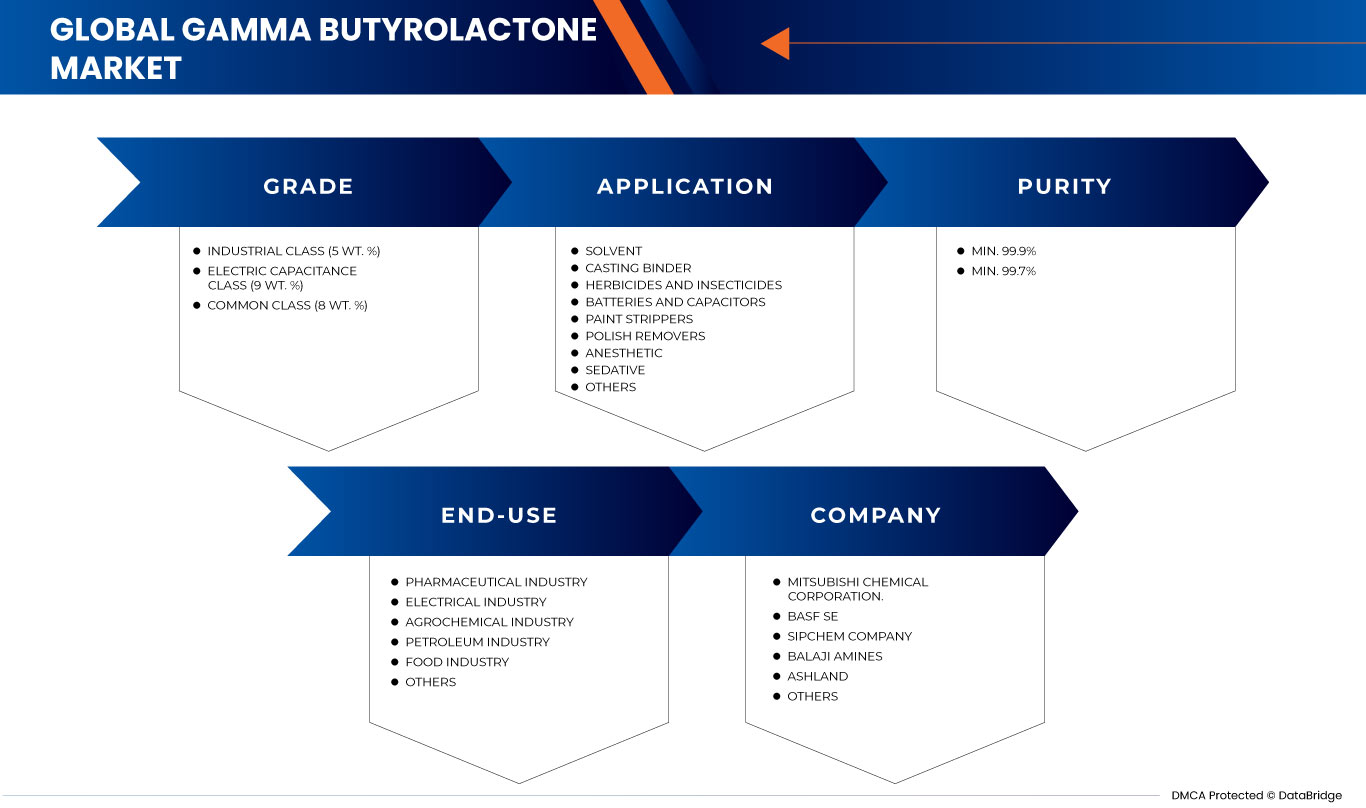 GLOBAL GAMMA BUTYROLACTONE MARKET

GRADE

- INDUSTRIAL CLASS (5 WT. %)
- ELECTRIC CAPACITANCE CLASS (9 WT. %)
- COMMON CLASS (8 WT. %)

APPLICATION

- SOLVENT
- CASTING BINDER
- HERBICIDES AND INSECTICIDES
- BATTERIES AND CAPACITORS
- PAINT STRIPPERS
- POLISH REMOVERS
- ANESTHETIC
- SEDATIVE
- OTHERS

PURITY

- MIN. 99.9%
- MIN. 99.7%

END-USE

- PHARMACEUTICAL INDUSTRY
- ELECTRICAL INDUSTRY
- AGROCHEMICAL INDUSTRY
- PETROLEUM INDUSTRY
- FOOD INDUSTRY
- OTHERS

COMPANY

- MITSUBISHI CHEMICAL CORPORATION.
- BASF SE
- SIPCHEM COMPANY
- BALAJI AMINES
- ASHLAND
- OTHERS

DMCA Protected © DataBridge